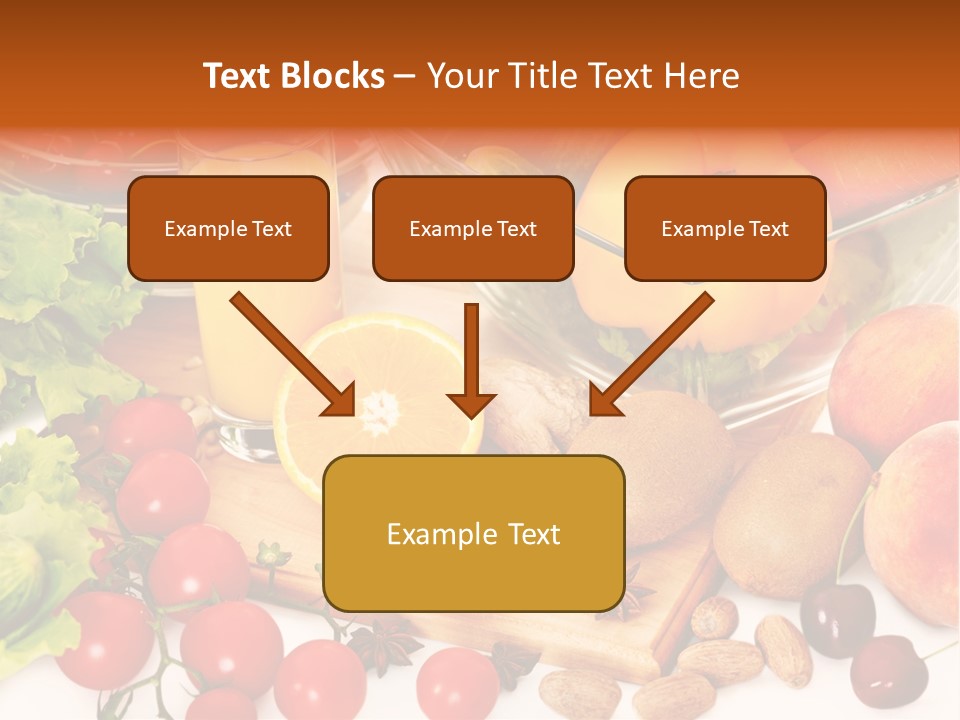 Text Blocks – Your Title Text Here

Example Text

Example Text

Example Text

Example Text